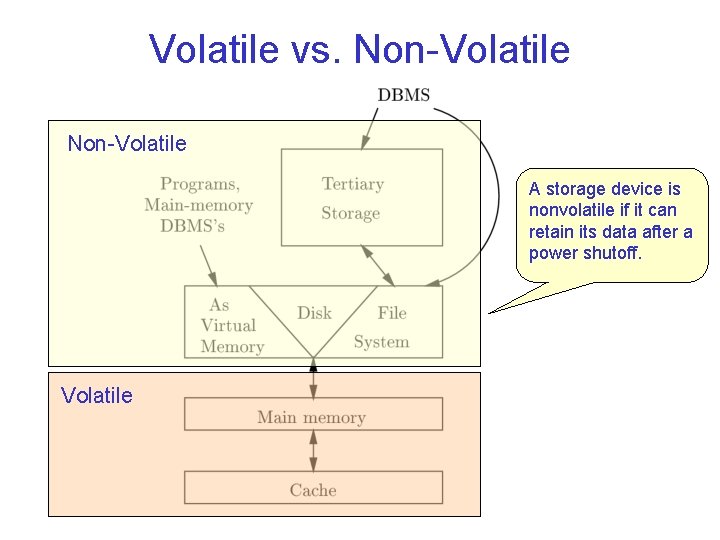 Volatile vs. Non-Volatile

DBMS

Non-Volatile

Programs, Main-memory DBMS's

Tertiary Storage

A storage device is nonvolatile if it can retain its data after a power shutoff.

As Virtual Memory

Disk

File System

Volatile

Main memory

Cache